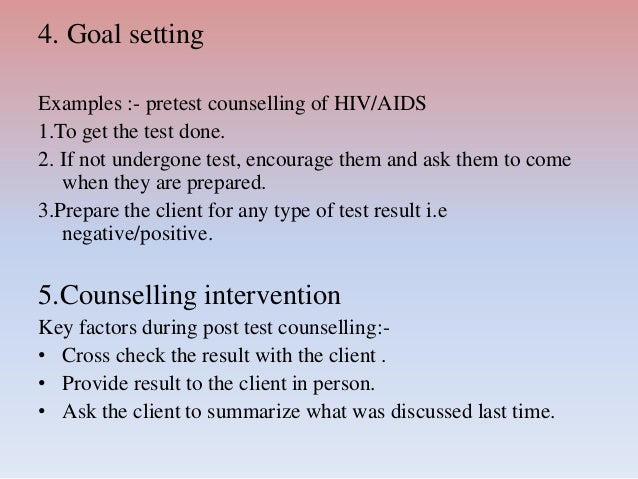 4. Goal setting

Examples :- pretest counselling of HIV/AIDS
1.To get the test done.
2. If not undergone test, encourage them and ask them to come when they are prepared.
3.Prepare the client for any type of test result i.e negative/positive.

5.Counselling intervention
Key factors during post test counselling:-
• Cross check the result with the client .
• Provide result to the client in person.
• Ask the client to summarize what was discussed last time.